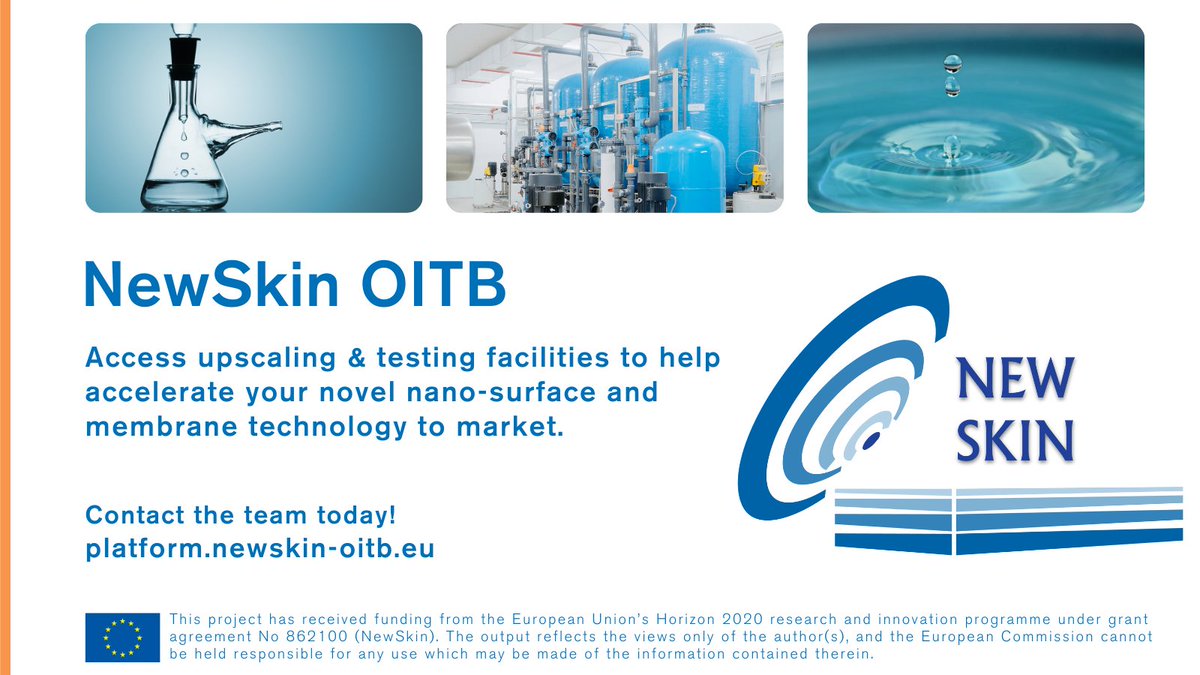 NewSkin OITB

Access upscaling & testing facilities to help accelerate your novel nano-surface and membrane technology to market.

Contact the team today!
platform.newskin-oitb.eu

NEW SKIN

This project has received funding from the European Union's Horizon 2020 research and innovation programme under grant agreement No 862100 (NewSkin). The output reflects the views only of the author(s), and the European Commission cannot be held responsible for any use which may be made of the information contained therein.